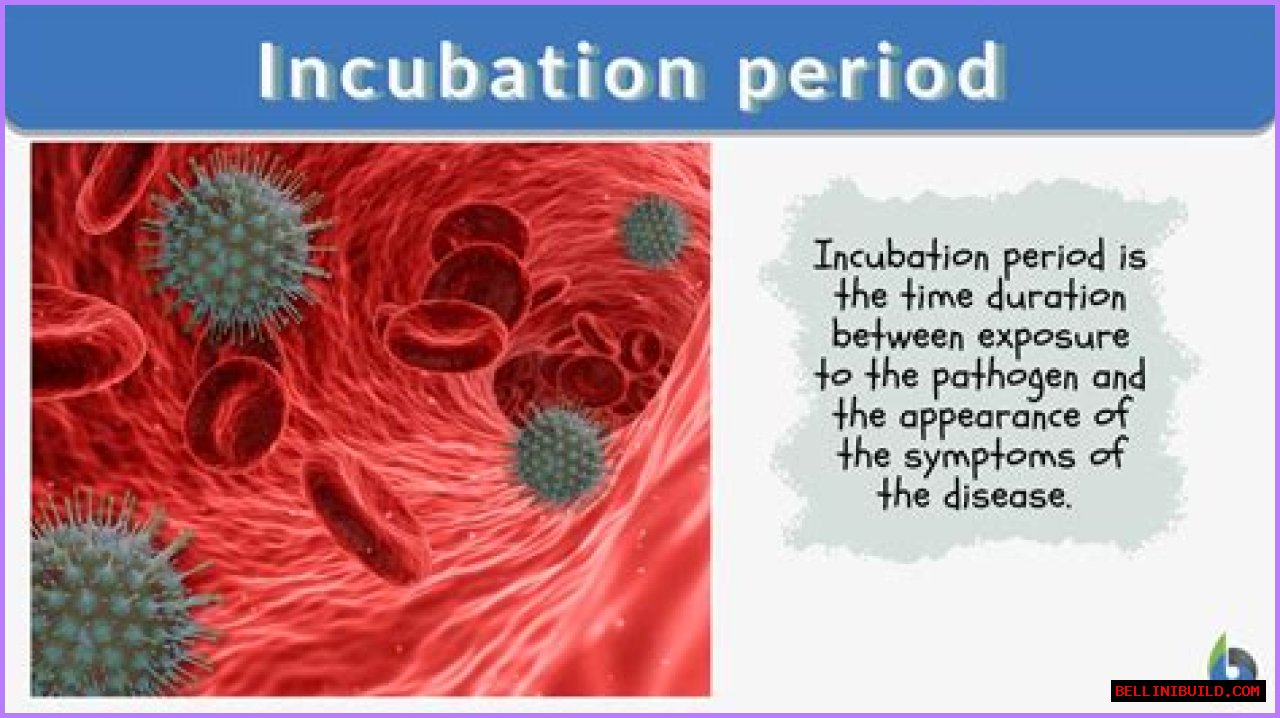 Incubation period

Incubation period is the time duration between exposure to the pathogen and the appearance of the symptoms of the disease.

BELLINIBUILD.COM